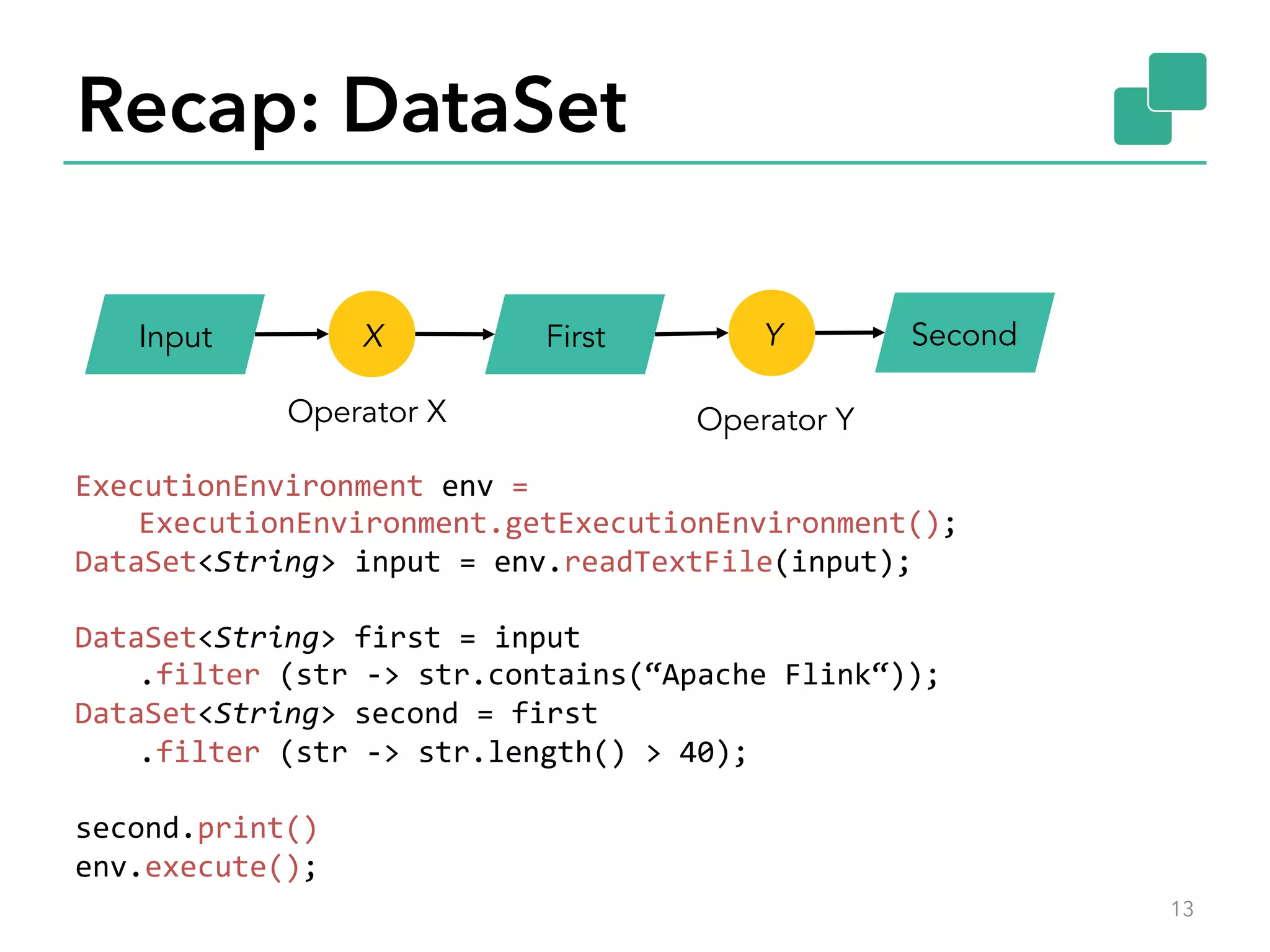 Recap: DataSet

Input
X
First
Y
Second

Operator X
Operator Y

ExecutionEnvironment env =
    ExecutionEnvironment.getExecutionEnvironment();
DataSet<String> input = env.readTextFile(input);

DataSet<String> first = input
    .filter (str -> str.contains(“Apache Flink“));
DataSet<String> second = first
    .filter (str -> str.length() > 40);

second.print()
env.execute();

13